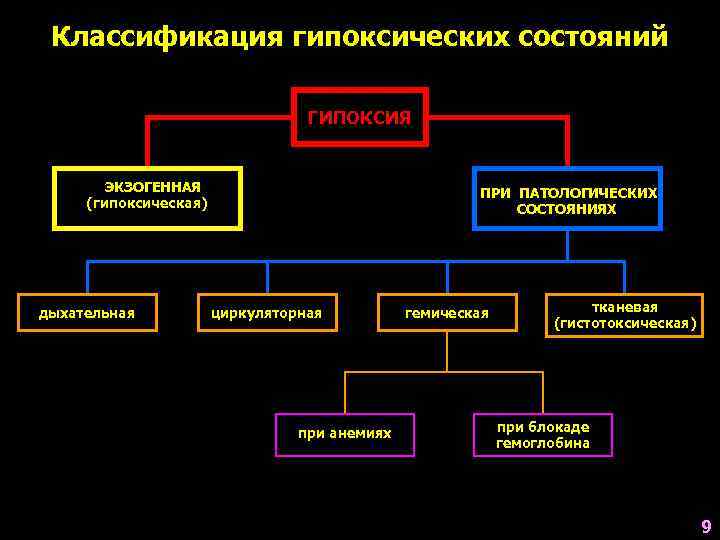 Классификация гипоксических состояний

ГИПОКСИЯ

ЭКЗОГЕННАЯ (гипоксическая)

ПРИ ПАТОЛОГИЧЕСКИХ СОСТОЯНИЯХ

дыхательная

циркуляторная

гемическая

тканевая (гистотоксическая)

при анемиях

при блокаде гемоглобина

9